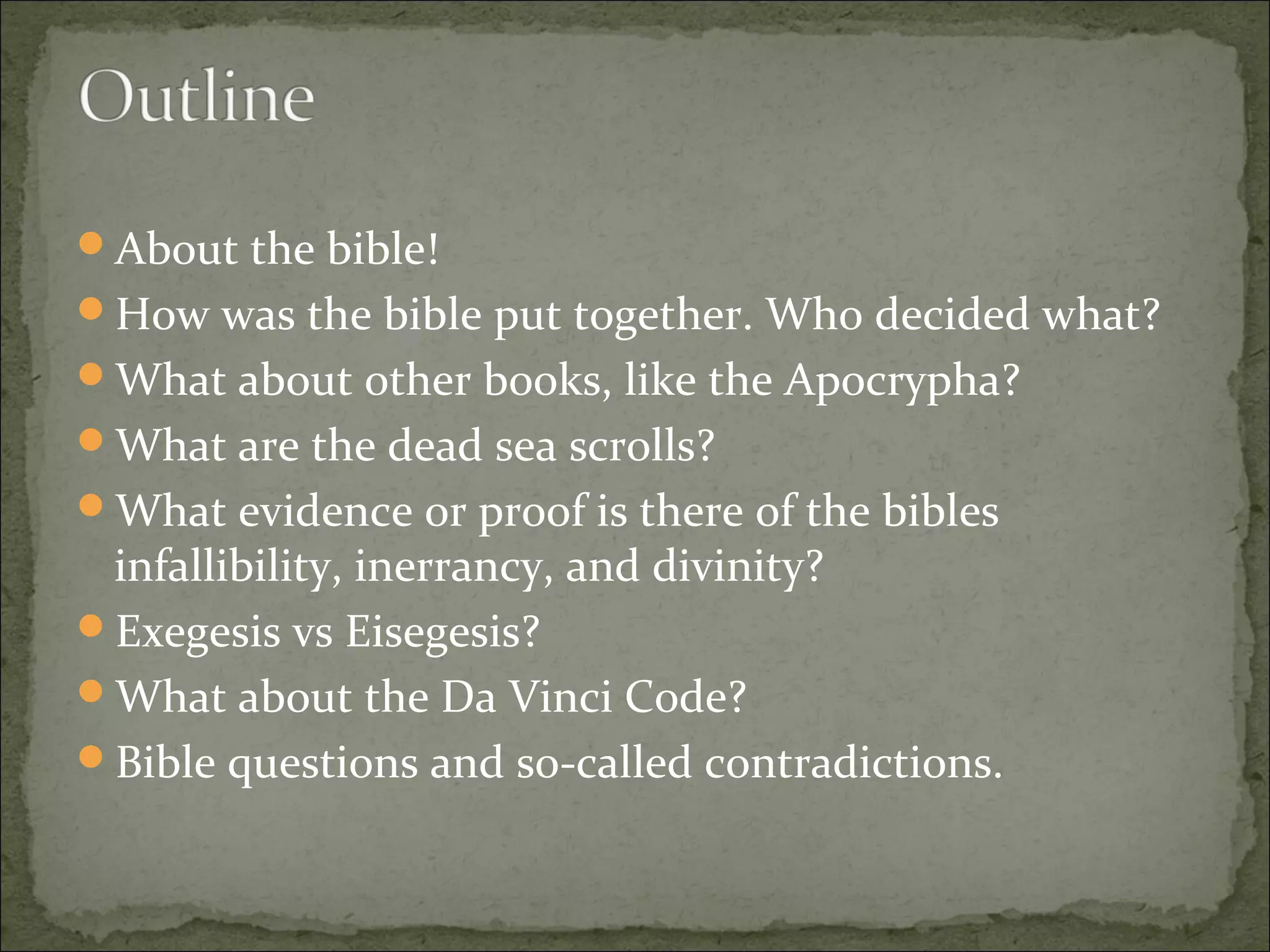 Outline

- About the bible!
- How was the bible put together. Who decided what?
- What about other books, like the Apocrypha?
- What are the dead sea scrolls?
- What evidence or proof is there of the bibles infallibility, inerrancy, and divinity?
- Exegesis vs Eisegesis?
- What about the Da Vinci Code?
- Bible questions and so-called contradictions.